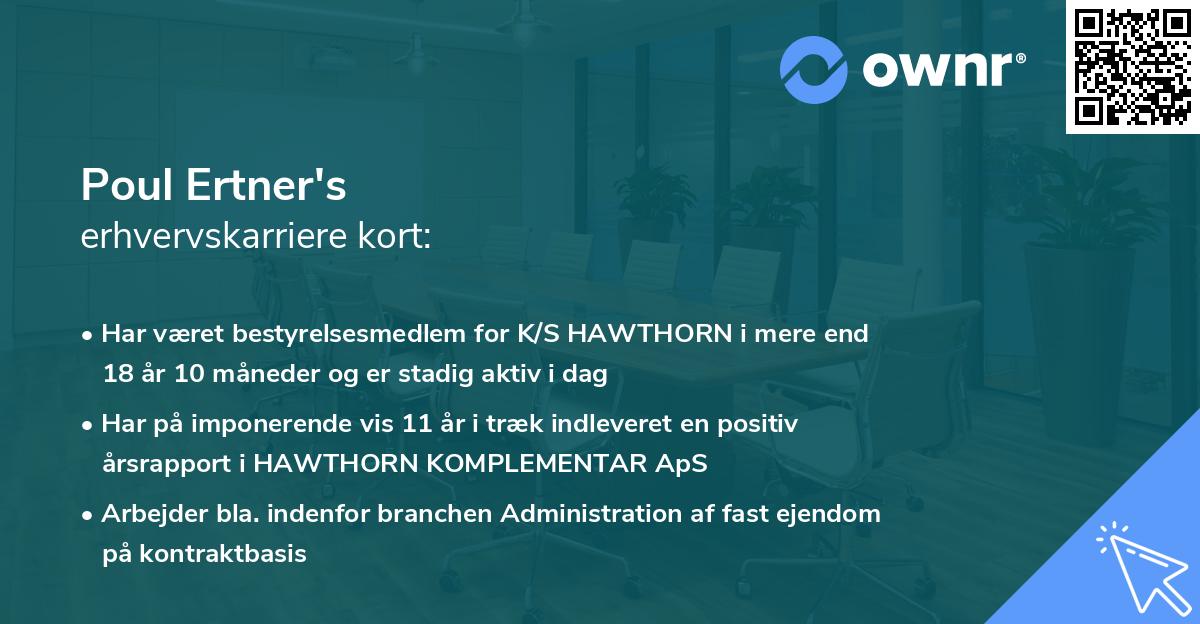 ownr®

Poul Ertner's
erhvervskarriere kort:

• Har været bestyrelsesmedlem for K/S HAWTHORN i mere end 18 år 10 måneder og er stadig aktiv i dag

• Har på imponerende vis 11 år i træk indleveret en positiv årsrapport i HAWTHORN KOMPLEMENTAR ApS

• Arbejder bla. indenfor branchen Administration af fast ejendom på kontraktbasis